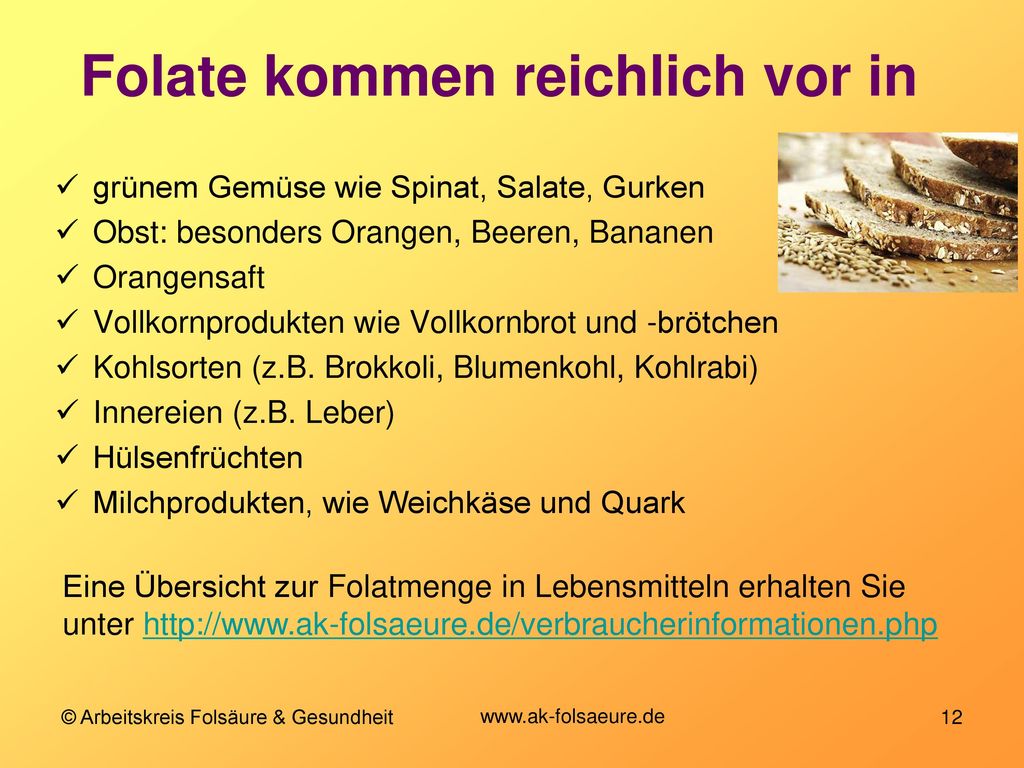 Folate kommen reichlich vor in

✓ grünem Gemüse wie Spinat, Salate, Gurken
✓ Obst: besonders Orangen, Beeren, Bananen
✓ Orangensaft
✓ Vollkornprodukten wie Vollkornbrot und -brötchen
✓ Kohlsorten (z.B. Brokkoli, Blumenkohl, Kohlrabi)
✓ Innereien (z.B. Leber)
✓ Hülsenfrüchten
✓ Milchprodukten, wie Weichkäse und Quark

Eine Übersicht zur Folatmenge in Lebensmitteln erhalten Sie unter http://www.ak-folsaeure.de/verbraucherinformationen.php

© Arbeitskreis Folsäure & Gesundheit www.ak-folsaeure.de 12